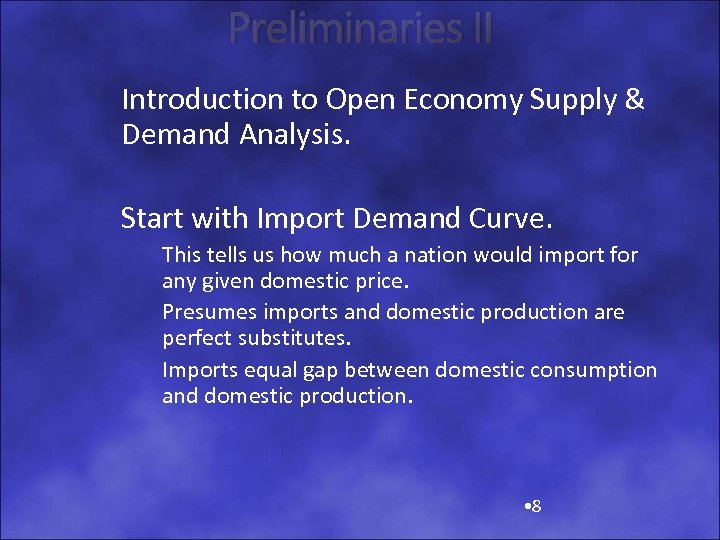 Preliminaries II

Introduction to Open Economy Supply & Demand Analysis.

Start with Import Demand Curve.

This tells us how much a nation would import for any given domestic price.

Presumes imports and domestic production are perfect substitutes.

Imports equal gap between domestic consumption and domestic production.

•8